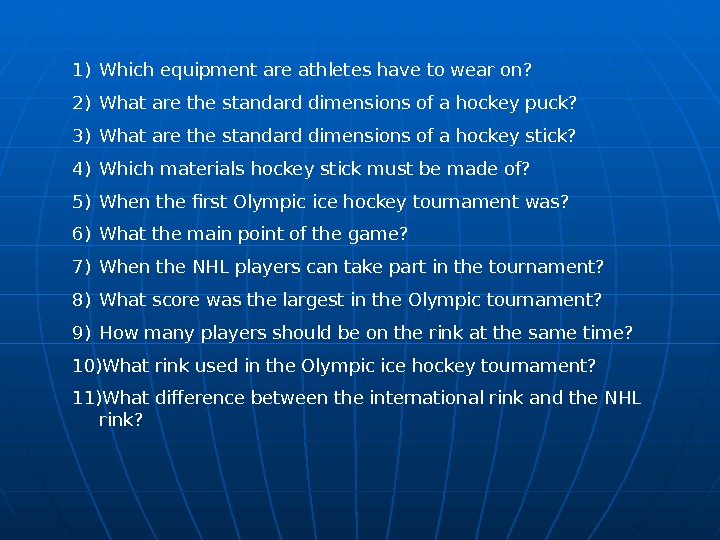 1) Which equipment are athletes have to wear on?

2) What are the standard dimensions of a hockey puck?

3) What are the standard dimensions of a hockey stick?

4) Which materials hockey stick must be made of?

5) When the first Olympic ice hockey tournament was?

6) What the main point of the game?

7) When the NHL players can take part in the tournament?

8) What score was the largest in the Olympic tournament?

9) How many players should be on the rink at the same time?

10)What rink used in the Olympic ice hockey tournament?

11)What difference between the international rink and the NHL rink?